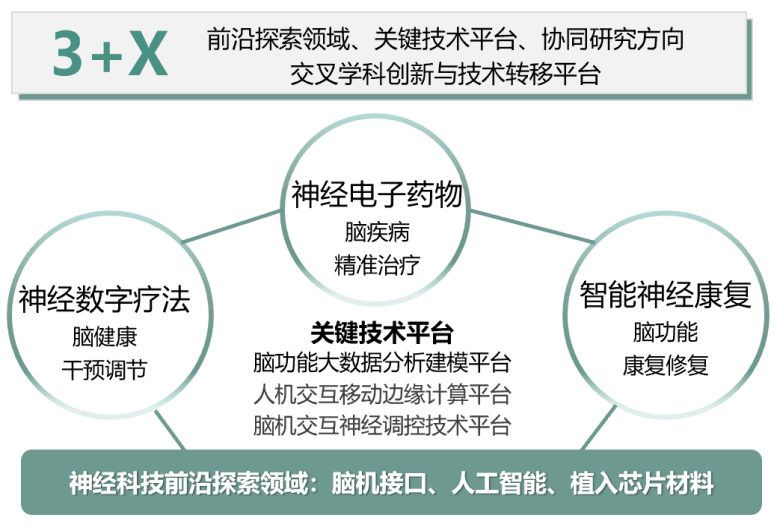 3+X

前沿探索领域、关键技术平台、协同研究方向
交叉学科创新与技术转移平台

神经电子药物
脑疾病
精准治疗

神经数字疗法
脑健康
干预调节

智能神经康复
脑功能
康复修复

关键技术平台
脑功能大数据分析建模平台
人机交互移动边缘计算平台
脑机交互神经调控技术平台

神经科技前沿探索领域：脑机接口、人工智能、植入芯片材料